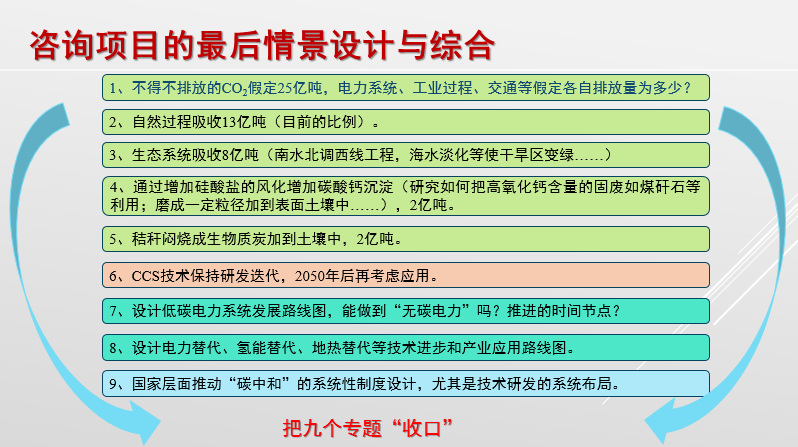 咨询项目的最后情景设计与综合

1、不得不排放的$CO_2$假定25亿吨，电力系统、工业过程、交通等假定各自排放量为多少？

2、自然过程吸收13亿吨（目前的比例）。

3、生态系统吸收8亿吨（南水北调西线工程，海水淡化等使干旱区变绿……）

4、通过增加硅酸盐的风化增加碳酸钙沉淀（研究如何把高氧化钙含量的固废如煤矸石等利用；磨成一定粒径加到表面土壤中……），2亿吨。

5、秸秆闷烧成生物质炭加到土壤中，2亿吨。

6、CCS技术保持研发迭代，2050年后再考虑应用。

7、设计低碳电力系统发展路线图，能做到“无碳电力”吗？推进的时间节点？

8、设计电力替代、氢能替代、地热替代等技术进步和产业应用路线图。

9、国家层面推动“碳中和”的系统性制度设计，尤其是技术研发的系统布局。

把九个专题“收口”